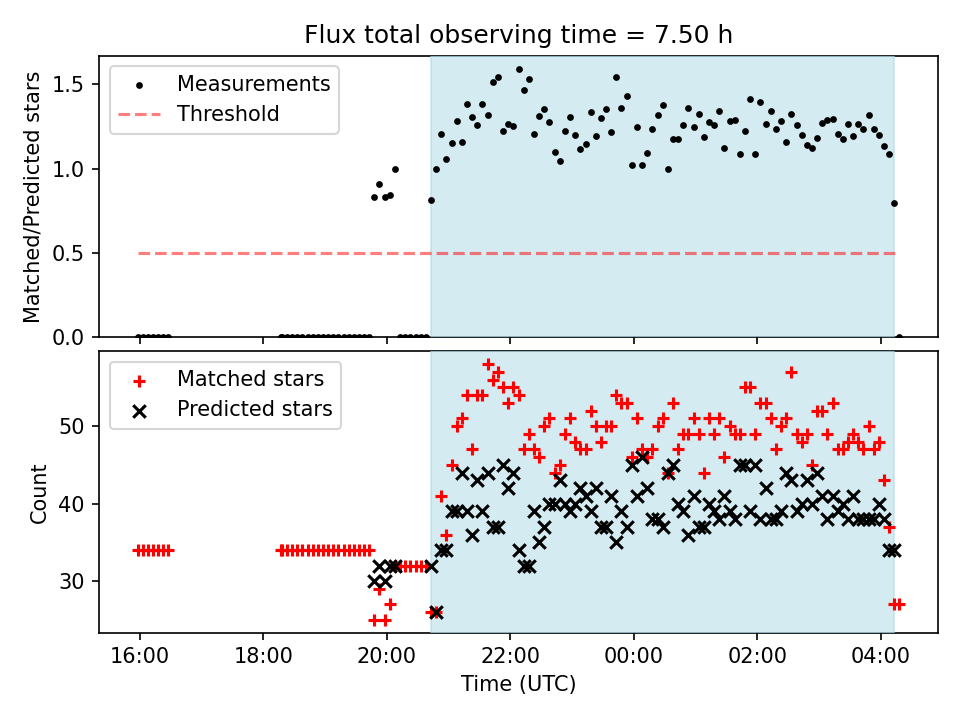 Flux total observing time = 7.50 h

Measurements
Threshold

Matched/Predicted stars

1.5
1.0
0.5
0.0

Matched stars
Predicted stars

Count

50
40
30

16:00
18:00
20:00
22:00
00:00
02:00
04:00

Time (UTC)